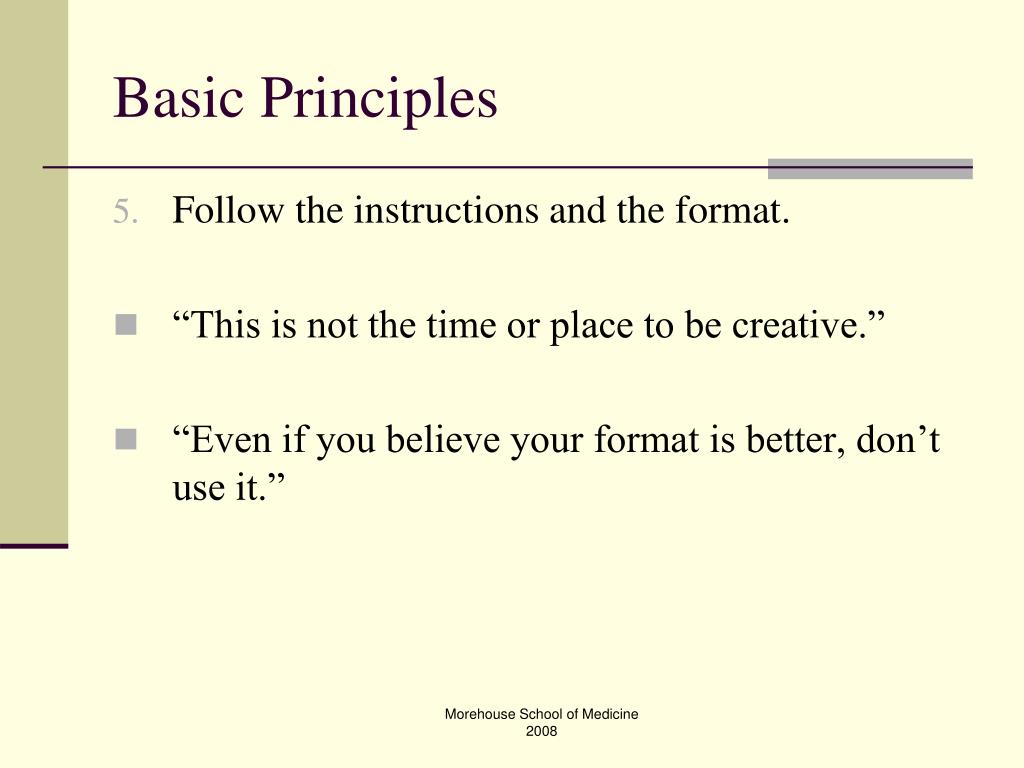 Basic Principles

5. Follow the instructions and the format.

“This is not the time or place to be creative.”

“Even if you believe your format is better, don’t use it.”

Morehouse School of Medicine
2008